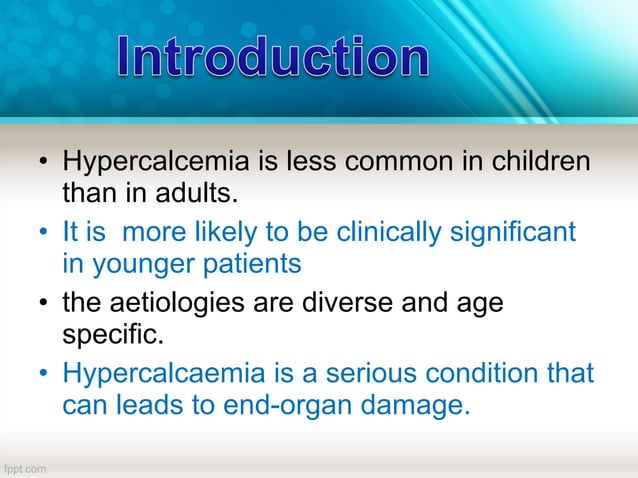 Introduction

• Hypercalcemia is less common in children than in adults.
• It is  more likely to be clinically significant in younger patients
• the aetiologies are diverse and age specific.
• Hypercalcaemia is a serious condition that can leads to end-organ damage.

fppt.com